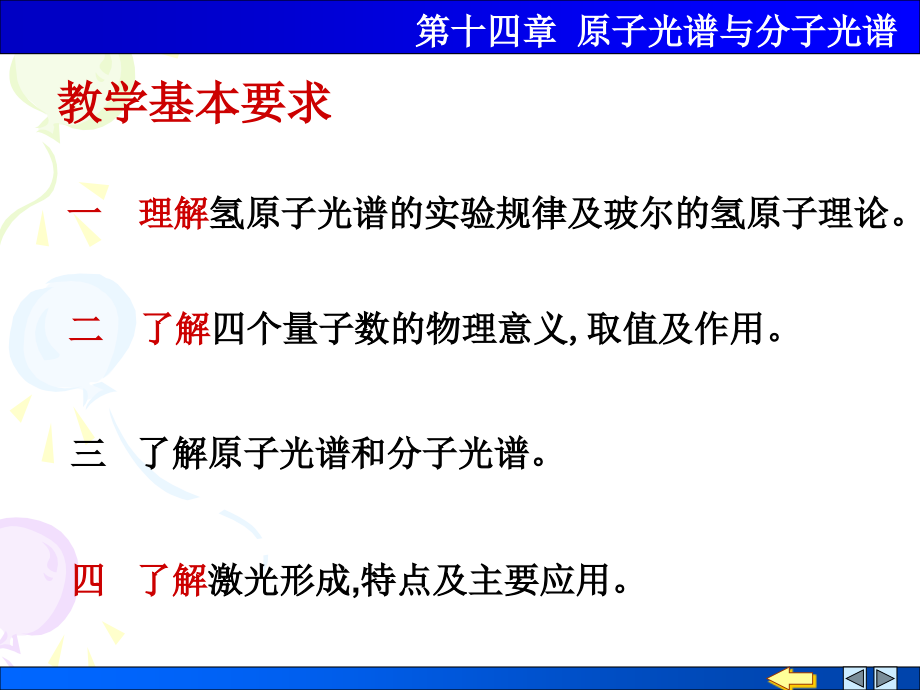 第十四章 原子光谱与分子光谱

教学基本要求

一 理解氢原子光谱的实验规律及玻尔的氢原子理论。

二 了解四个量子数的物理意义, 取值及作用。

三 了解原子光谱和分子光谱。

四 了解激光形成,特点及主要应用。